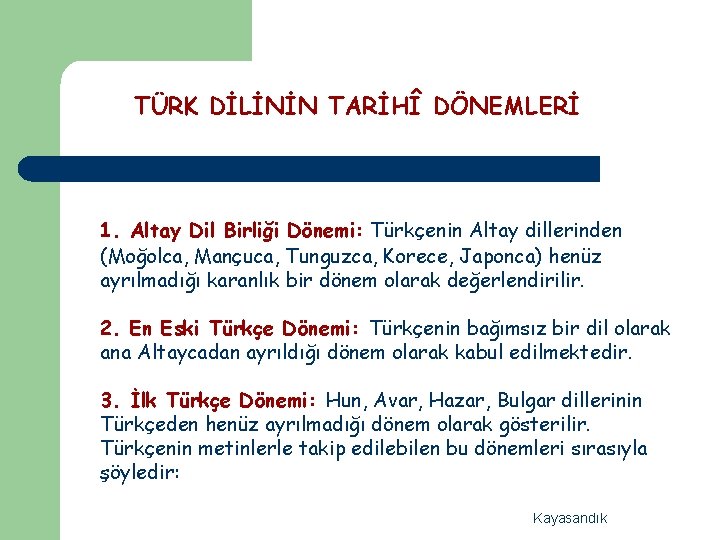 TÜRK DİLİNİN TARİHÎ DÖNEMLERİ

1. Altay Dil Birliği Dönemi: Türkçenin Altay dillerinden (Moğolca, Mançuca, Tunguzca, Korece, Japonca) henüz ayrılmadığı karanlık bir dönem olarak değerlendirilir.

2. En Eski Türkçe Dönemi: Türkçenin bağımsız bir dil olarak ana Altaycadan ayrıldığı dönem olarak kabul edilmektedir.

3. İlk Türkçe Dönemi: Hun, Avar, Hazar, Bulgar dillerinin Türkçeden henüz ayrılmadığı dönem olarak gösterilir. Türkçenin metinlerle takip edilebilen bu dönemleri sırasıyla şöyledir:

Kayasandık